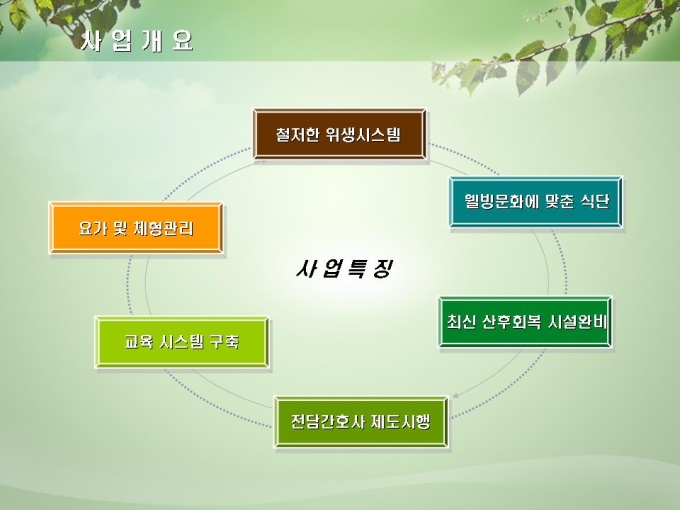 사 업 개 요

철저한 위생시스템

웰빙문화에 맞춘 식단

요가 및 체형관리

사 업 특 징

최신 산후회복 시설완비

교육 시스템 구축

전담간호사 제도시행